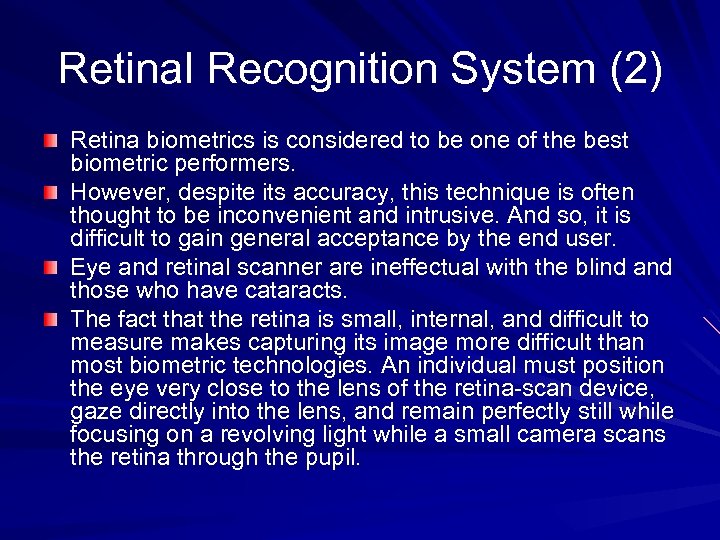 Retinal Recognition System (2)

Retina biometrics is considered to be one of the best biometric performers.

However, despite its accuracy, this technique is often thought to be inconvenient and intrusive. And so, it is difficult to gain general acceptance by the end user.

Eye and retinal scanner are ineffectual with the blind and those who have cataracts.

The fact that the retina is small, internal, and difficult to measure makes capturing its image more difficult than most biometric technologies. An individual must position the eye very close to the lens of the retina-scan device, gaze directly into the lens, and remain perfectly still while focusing on a revolving light while a small camera scans the retina through the pupil.